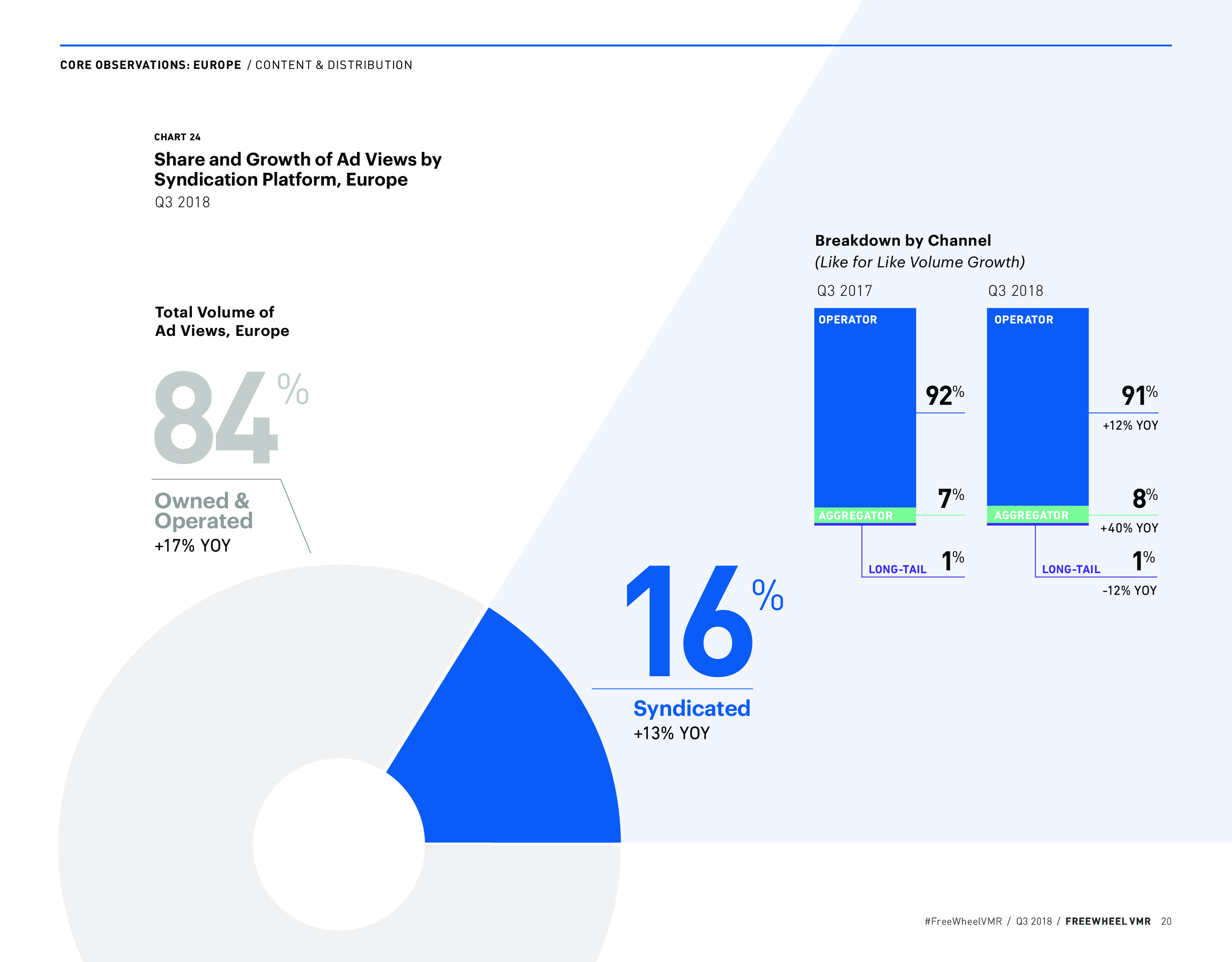 CORE OBSERVATIONS: EUROPE / CONTENT & DISTRIBUTION

CHART 24

Share and Growth of Ad Views by Syndication Platform, Europe

Q3 2018

Total Volume of Ad Views, Europe

84%

Owned & Operated

+17% YOY

16%

Syndicated

+13% YOY

Breakdown by Channel

(Like for Like Volume Growth)

Q3 2017

OPERATOR

92%

AGGREGATOR

7%

LONG-TAIL

1%

Q3 2018

OPERATOR

91%

+12% YOY

AGGREGATOR

8%

+40% YOY

LONG-TAIL

1%

-12% YOY

#FreeWheelVMR / Q3 2018 / FREEWHEEL VMR 20